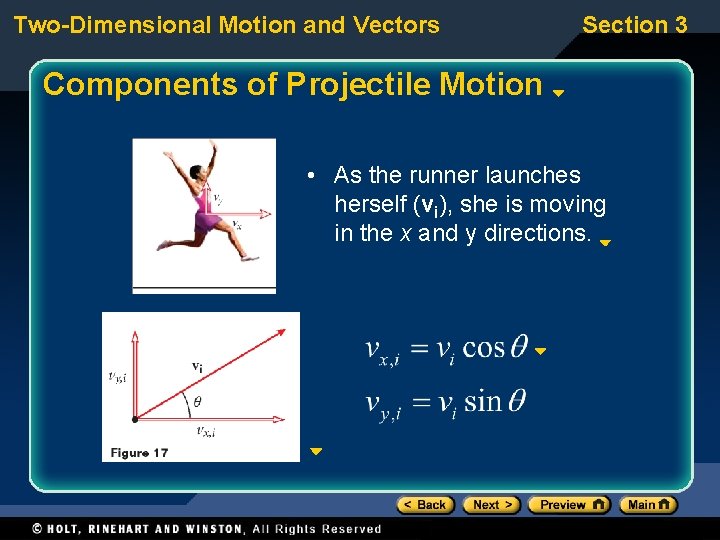 Two-Dimensional Motion and Vectors

Section 3

Components of Projectile Motion

$v_y$

$v_x$

• As the runner launches herself ($\mathbf{v_i}$), she is moving in the $x$ and y directions.

$v_{y,i}$

$\mathbf{v_i}$

$\theta$

$v_{x,i}$

Figure 17

$v_{x,i} = v_i \cos\theta$

$v_{y,i} = v_i \sin\theta$

< Back

Next >

Preview

Main

© HOLT, RINEHART AND WINSTON, All Rights Reserved